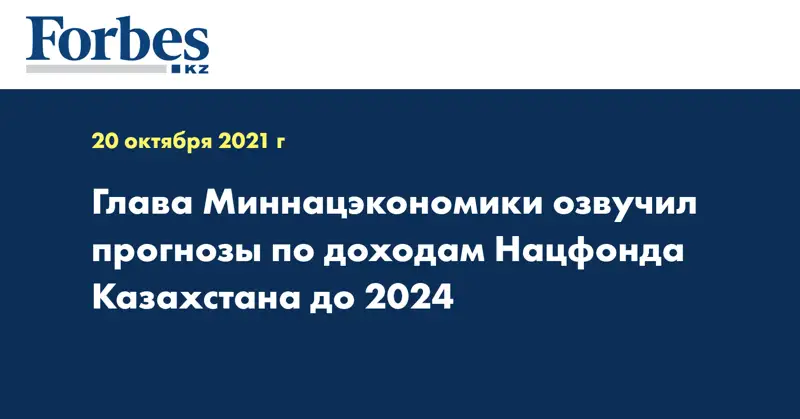 Forbes
KZ

20 октября 2021 г

Глава Миннацэкономики озвучил прогнозы по доходам Нацфонда Казахстана до 2024